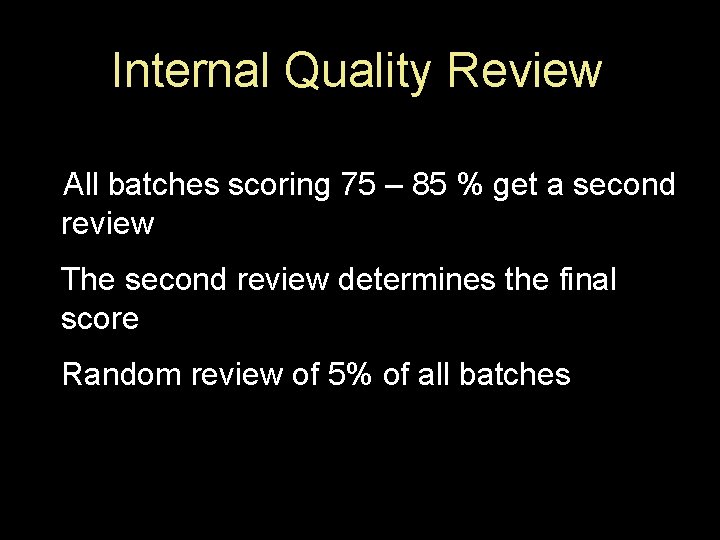 Internal Quality Review

All batches scoring 75 – 85 % get a second review

The second review determines the final score

Random review of 5% of all batches